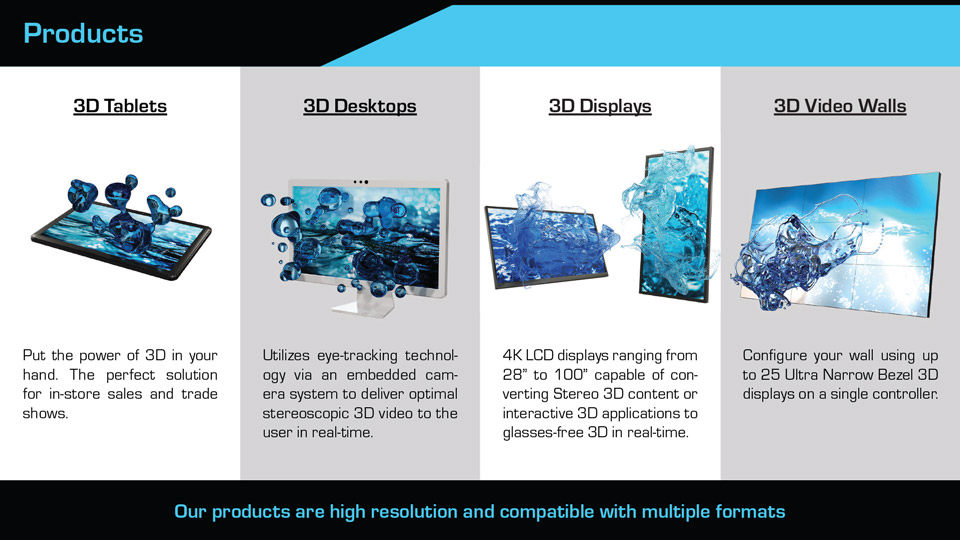 Products

3D Tablets

Put the power of 3D in your hand. The perfect solution for in-store sales and trade shows.

3D Desktops

Utilizes eye-tracking technology via an embedded camera system to deliver optimal stereoscopic 3D video to the user in real-time.

3D Displays

4K LCD displays ranging from 28" to 100" capable of converting Stereo 3D content or interactive 3D applications to glasses-free 3D in real-time.

3D Video Walls

Configure your wall using up to 25 Ultra Narrow Bezel 3D displays on a single controller.

Our products are high resolution and compatible with multiple formats